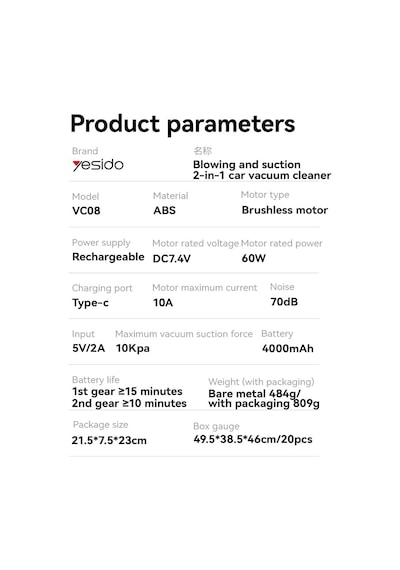 Product parameters

Brand
yesido

名称
Blowing and suction
2-in-1 car vacuum cleaner

Model
VC08

Material
ABS

Motor type
Brushless motor

Power supply
Rechargeable

Motor rated voltage
DC7.4V

Motor rated power
60W

Charging port
Type-c

Motor maximum current
10A

Noise
70dB

Input
5V/2A

Maximum vacuum suction force
10Kpa

Battery
4000mAh

Battery life
1st gear ≥15 minutes
2nd gear ≥10 minutes

Weight (with packaging)
Bare metal 484g/
with packaging 809g

Package size
21.5*7.5*23cm

Box gauge
49.5*38.5*46cm/20pcs